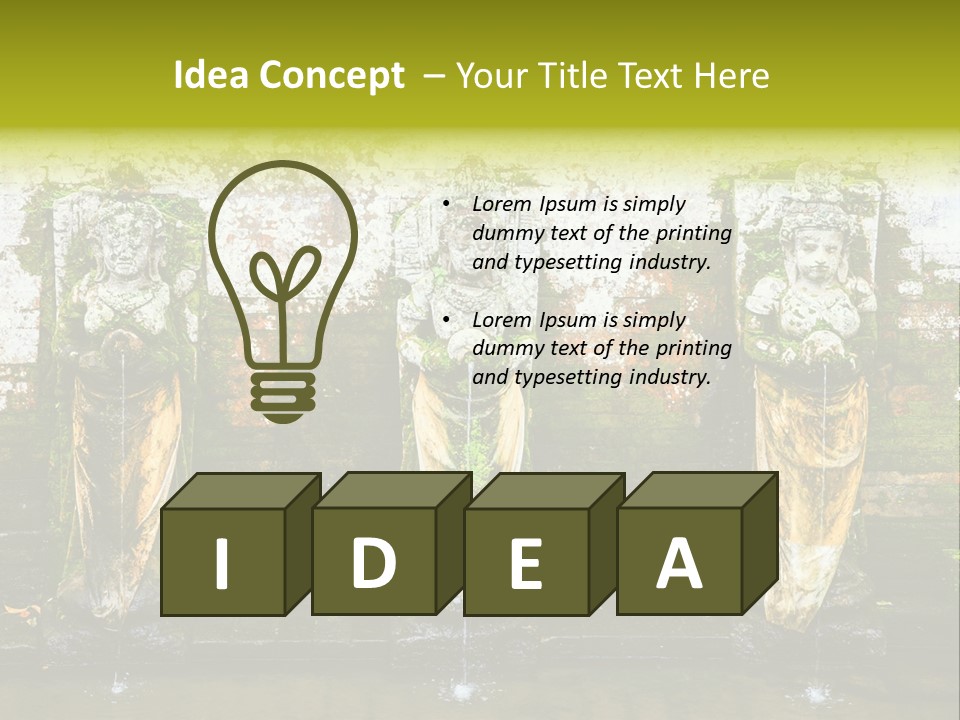 Idea Concept – Your Title Text Here

• Lorem Ipsum is simply dummy text of the printing and typesetting industry.

• Lorem Ipsum is simply dummy text of the printing and typesetting industry.

I D E A